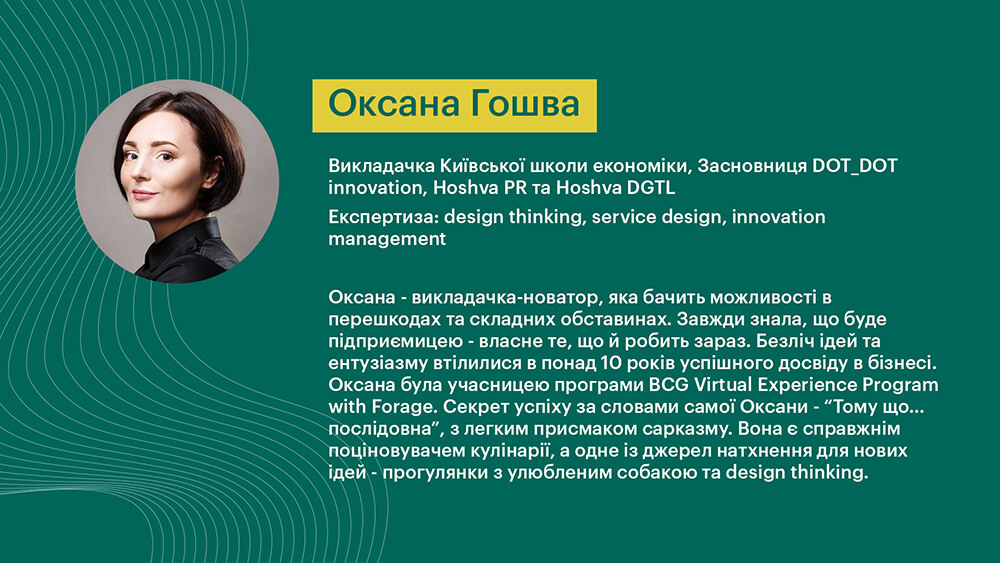 Оксана Гошва

Викладачка Київської школи економіки, Засновниця DOT_DOT innovation, Hoshva PR та Hoshva DGTL

Експертиза: design thinking, service design, innovation management

Оксана - викладачка-новатор, яка бачить можливості в перешкодах та складних обставинах. Завжди знала, що буде підприємицею - власне те, що й робить зараз. Безліч ідей та ентузіазму втілилися в понад 10 років успішного досвіду в бізнесі. Оксана була учасницею програми BCG Virtual Experience Program with Forage. Секрет успіху за словами самої Оксани - “Тому що... послідовна”, з легким присмаком сарказму. Вона є справжнім поціновувачем кулінарії, а одне із джерел натхнення для нових ідей - прогулянки з улюбленим собакою та design thinking.